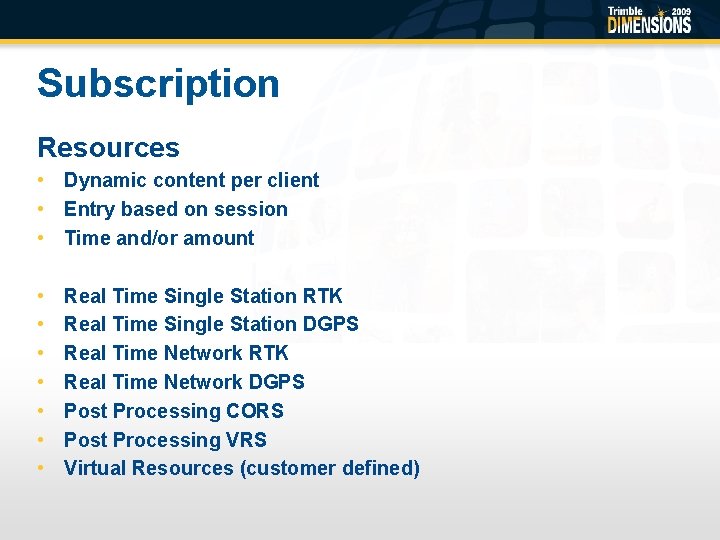 Trimble 2009
DIMENSIONS

Subscription

Resources

• Dynamic content per client
• Entry based on session
• Time and/or amount

• Real Time Single Station RTK
• Real Time Single Station DGPS
• Real Time Network RTK
• Real Time Network DGPS
• Post Processing CORS
• Post Processing VRS
• Virtual Resources (customer defined)